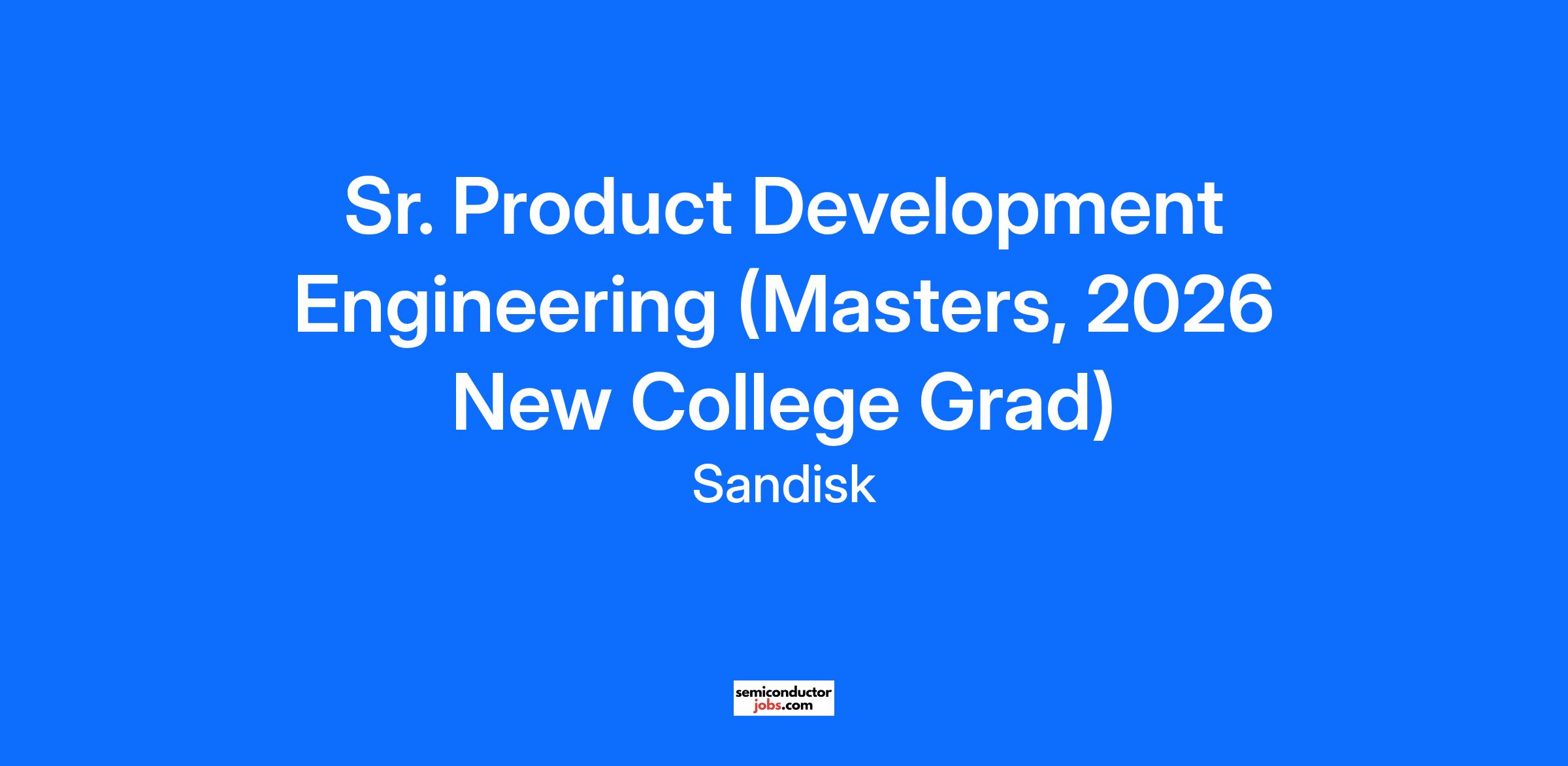 Sr. Product Development Engineering (Masters, 2026 New College Grad)

Sandisk

semiconductor
jobs.com